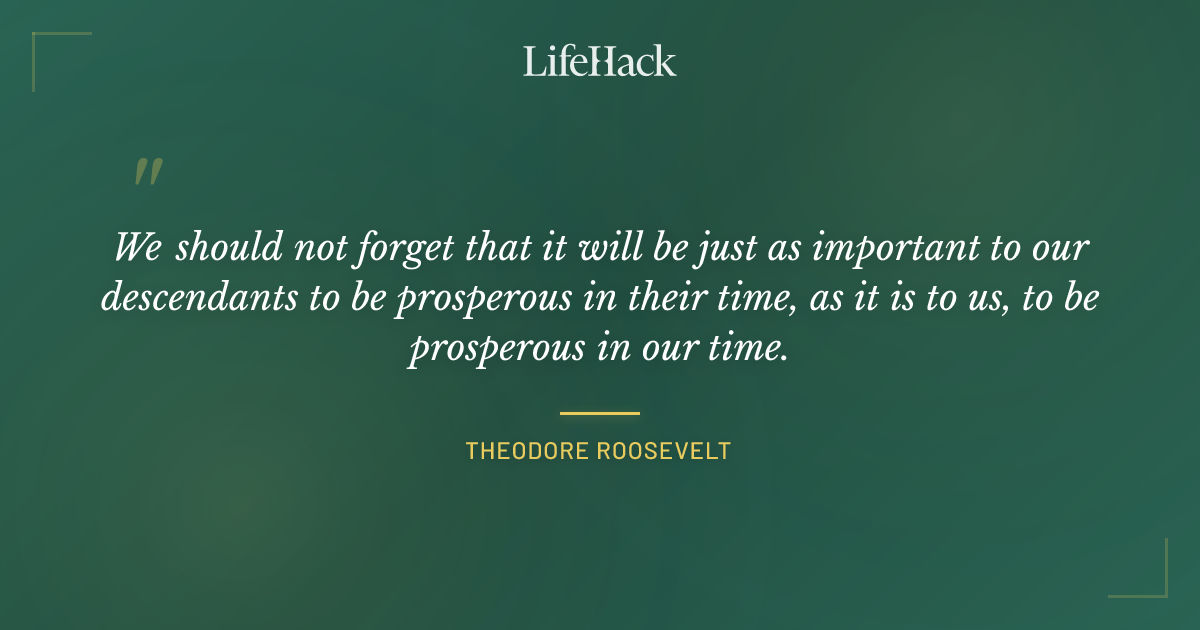 LifeHack

"

We should not forget that it will be just as important to our descendants to be prosperous in their time, as it is to us, to be prosperous in our time.

THEODORE ROOSEVELT